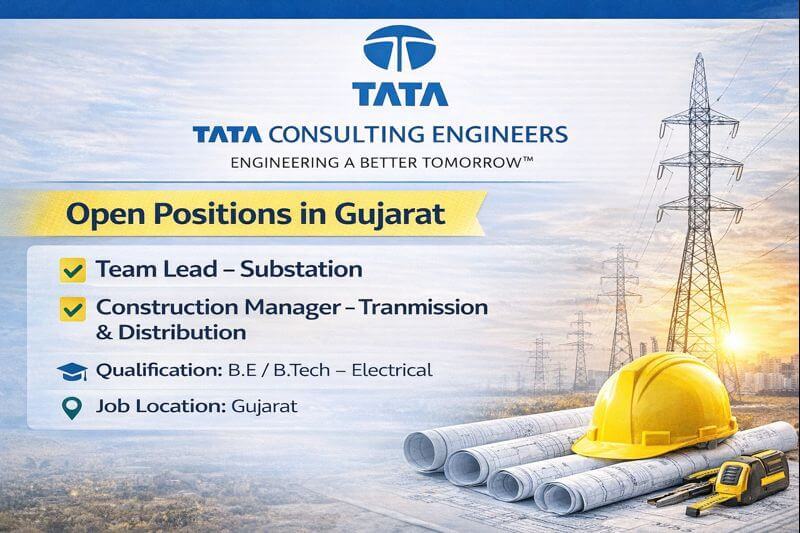 TATA

TATA CONSULTING ENGINEERS
ENGINEERING A BETTER TOMORROW™

Open Positions in Gujarat

Team Lead – Substation

Construction Manager – Tranmission & Distribution

Qualification: B.E / B.Tech – Electrical

Job Location: Gujarat